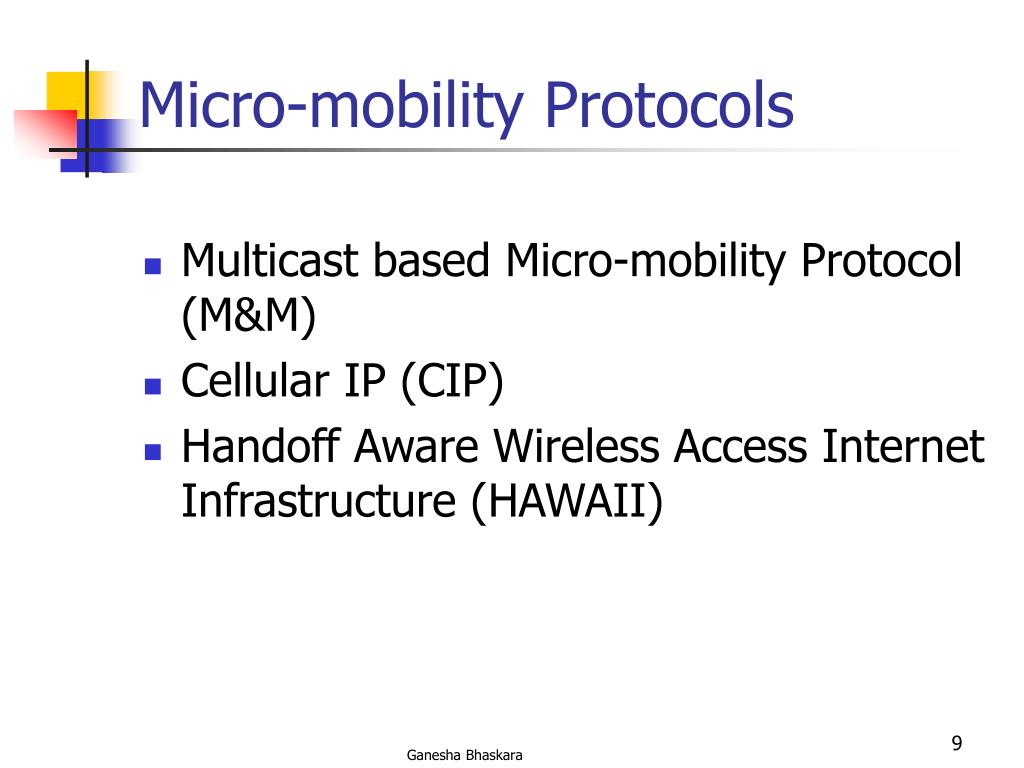 Micro-mobility Protocols

- Multicast based Micro-mobility Protocol (M&M)
- Cellular IP (CIP)
- Handoff Aware Wireless Access Internet Infrastructure (HAWAII)

Ganesha Bhaskara

9